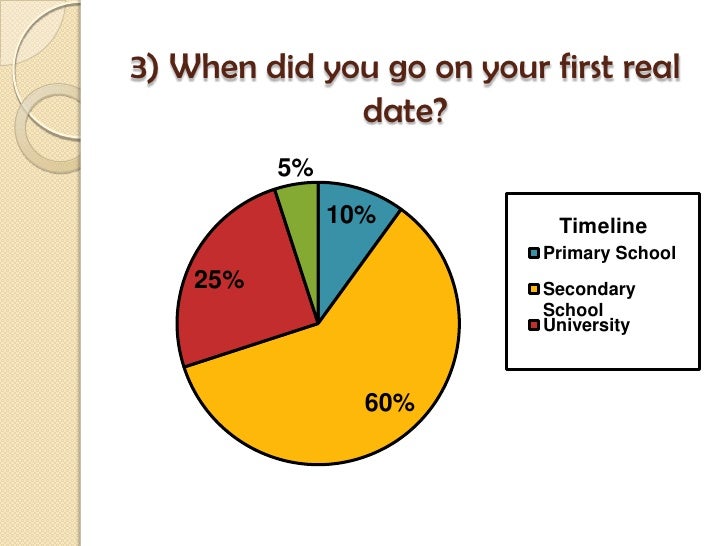 3) When did you go on your first real date?

5%

10%

25%

60%

Timeline
Primary School
Secondary School
University